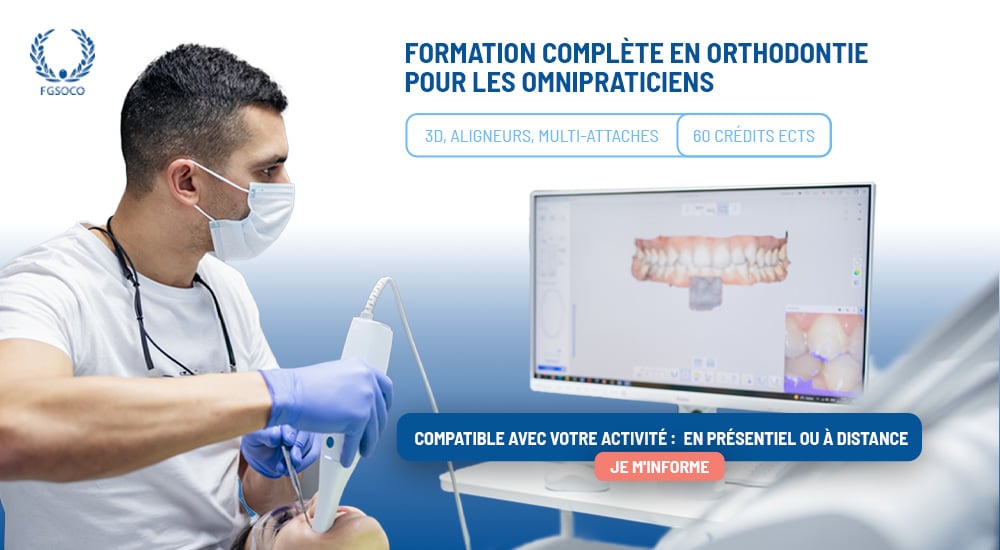 FGSOCO

FORMATION COMPLÈTE EN ORTHODONTIE POUR LES OMNIPRATICIENS

3D, ALIGNEURS, MULTI-ATTACHES

60 CRÉDITS ECTS

COMPATIBLE AVEC VOTRE ACTIVITÉ : EN PRÉSENTIEL OU À DISTANCE

JE M'INFORME